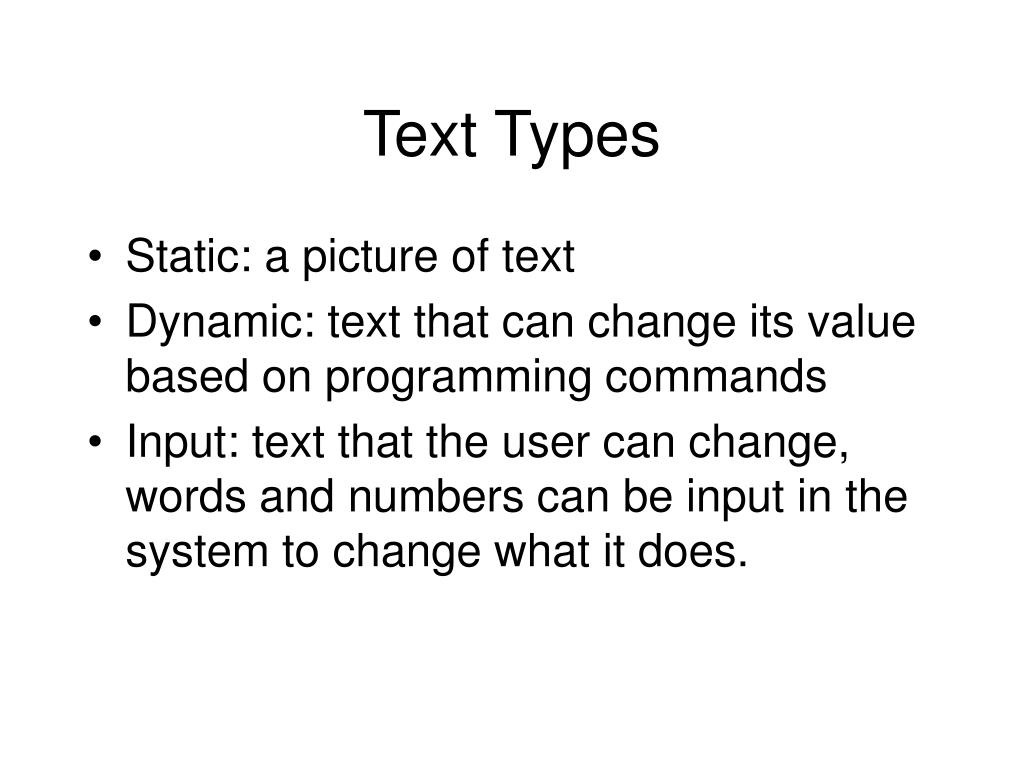 Text Types

• Static: a picture of text
• Dynamic: text that can change its value based on programming commands
• Input: text that the user can change, words and numbers can be input in the system to change what it does.